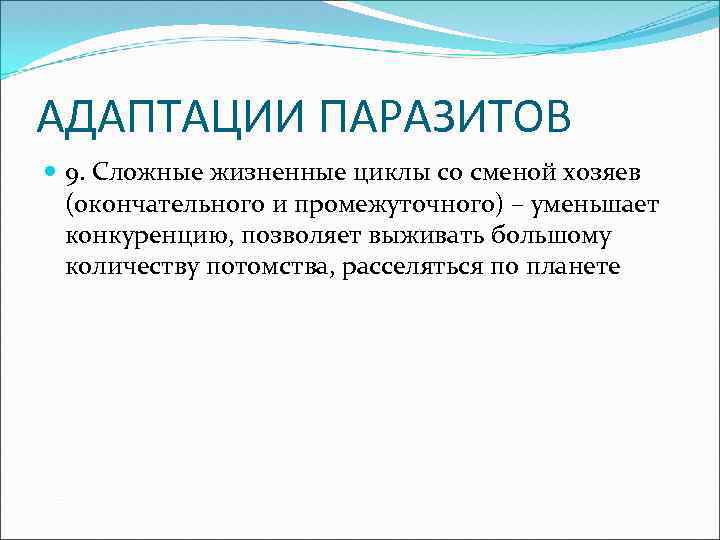 АДАПТАЦИИ ПАРАЗИТОВ

9. Сложные жизненные циклы со сменой хозяев (окончательного и промежуточного) – уменьшает конкуренцию, позволяет выживать большому количеству потомства, расселяться по планете